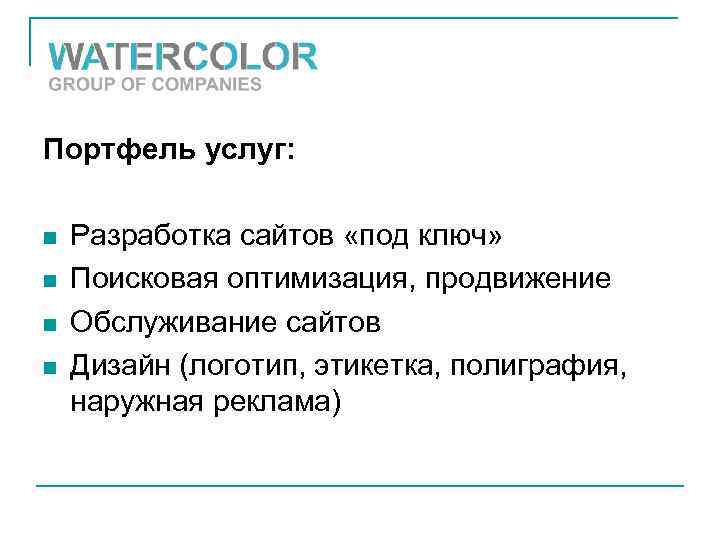 WATERCOLOR
GROUP OF COMPANIES

Портфель услуг:

Разработка сайтов «под ключ»
Поисковая оптимизация, продвижение
Обслуживание сайтов
Дизайн (логотип, этикетка, полиграфия, наружная реклама)